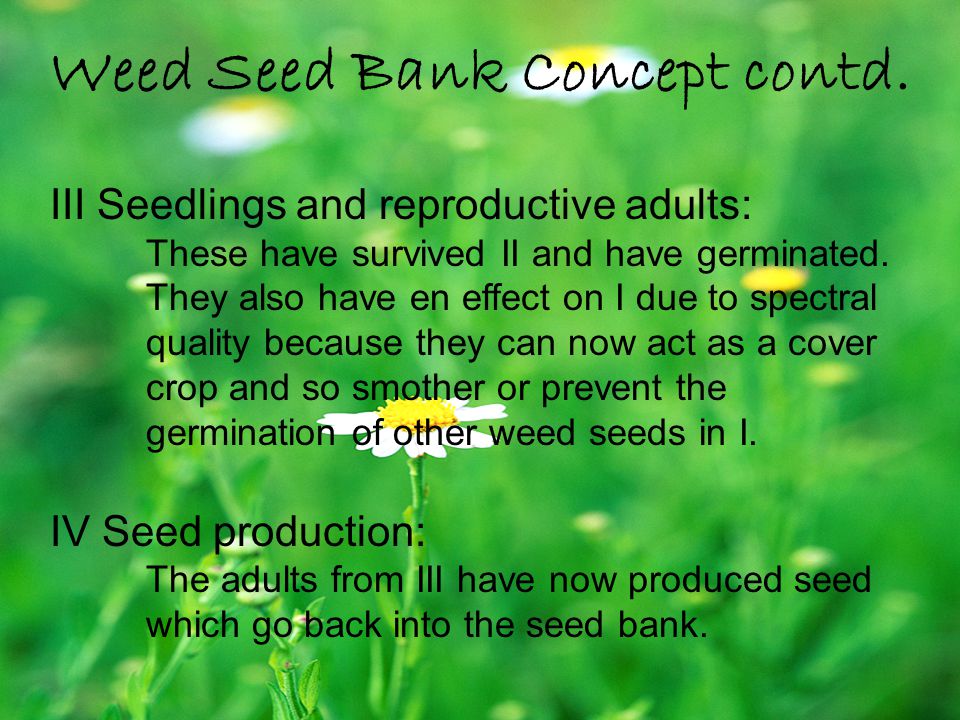 Weed Seed Bank Concept contd.

III Seedlings and reproductive adults:

These have survived II and have germinated. They also have en effect on I due to spectral quality because they can now act as a cover crop and so smother or prevent the germination of other weed seeds in I.

IV Seed production:

The adults from III have now produced seed which go back into the seed bank.